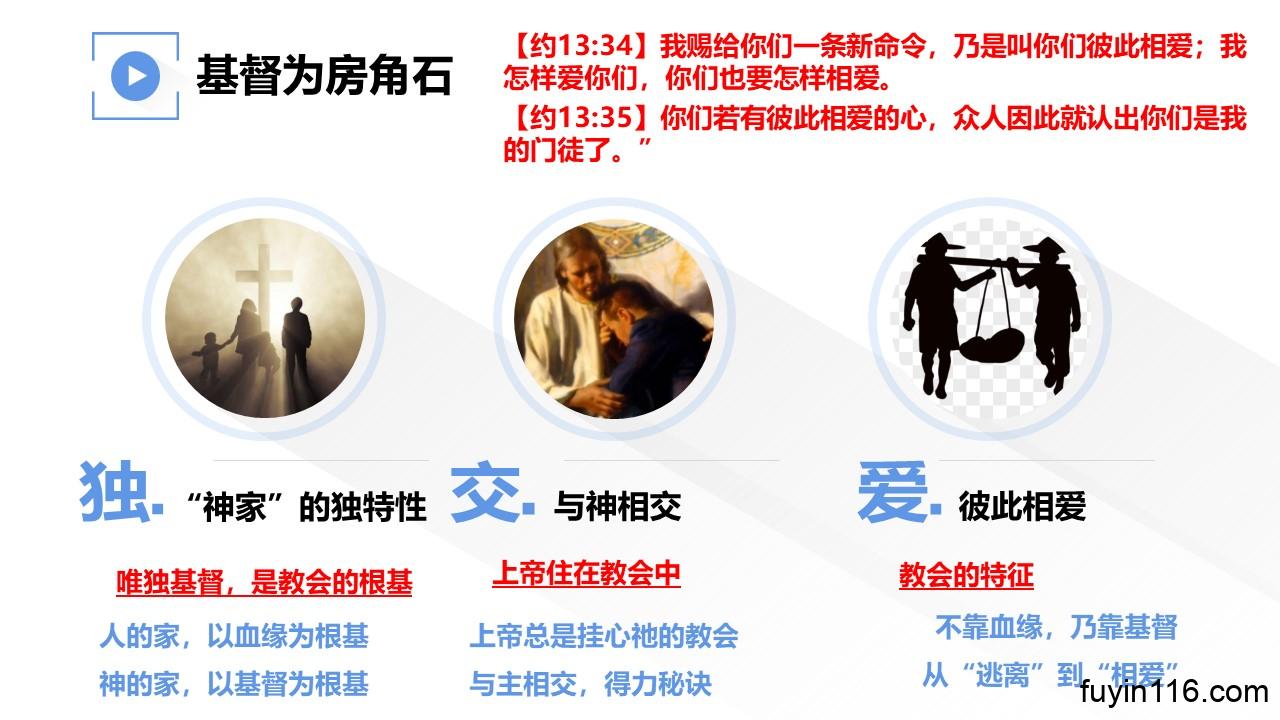 基督为房角石

【约13:34】我赐给你们一条新命令，乃是叫你们彼此相爱；我怎样爱你们，你们也要怎样相爱。

【约13:35】你们若有彼此相爱的心，众人因此就认出你们是我的门徒了。”

独. “神家”的独特性

唯独基督，是教会的根基

人的家，以血缘为根基

神的家，以基督为根基

交. 与神相交

上帝住在教会中

上帝总是挂心祂的教会

与主相交，得力秘诀

爱. 彼此相爱

教会的特征

不靠血缘，乃靠基督

从“逃离”到“相爱”

fuyin116.com